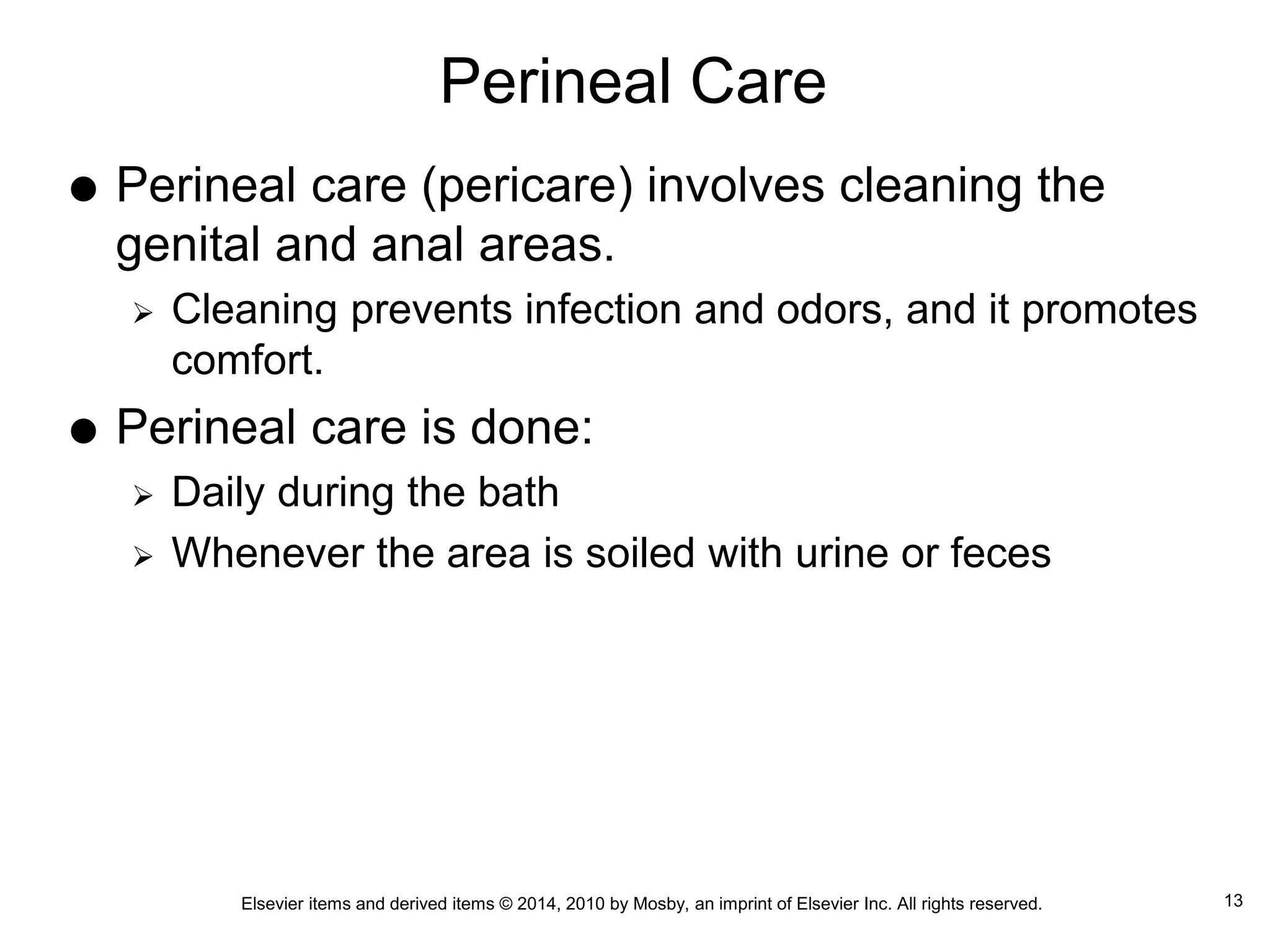 Perineal Care

● Perineal care (pericare) involves cleaning the genital and anal areas.

➢ Cleaning prevents infection and odors, and it promotes comfort.

● Perineal care is done:

➢ Daily during the bath

➢ Whenever the area is soiled with urine or feces

Elsevier items and derived items © 2014, 2010 by Mosby, an imprint of Elsevier Inc. All rights reserved.

13